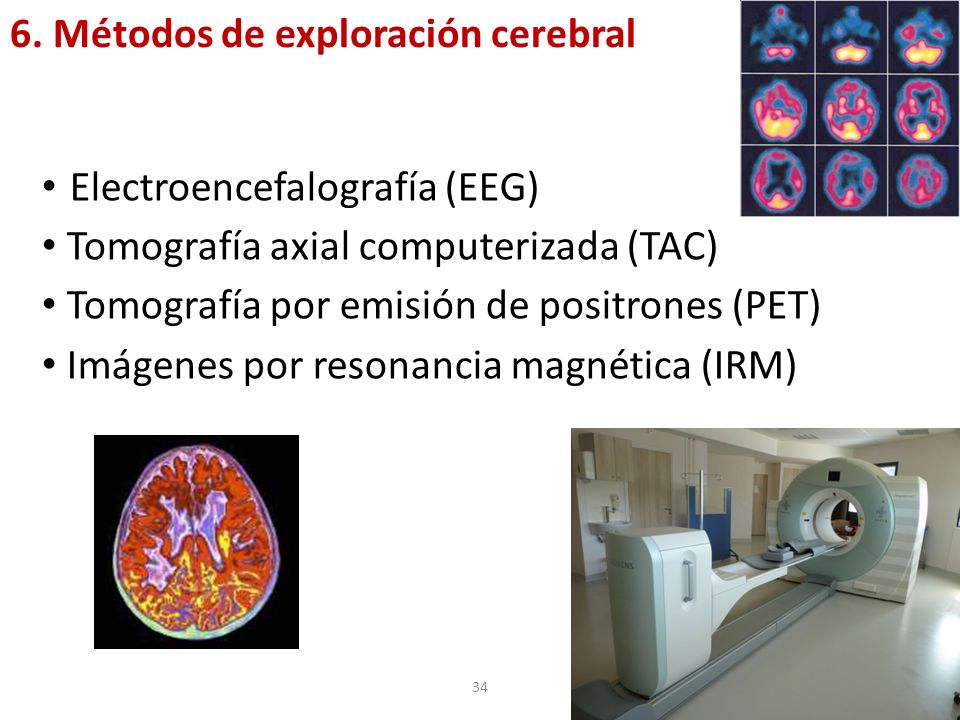 6. Métodos de exploración cerebral

• Electroencefalografía (EEG)
• Tomografía axial computerizada (TAC)
• Tomografía por emisión de positrones (PET)
• Imágenes por resonancia magnética (IRM)

SIEMENS

34